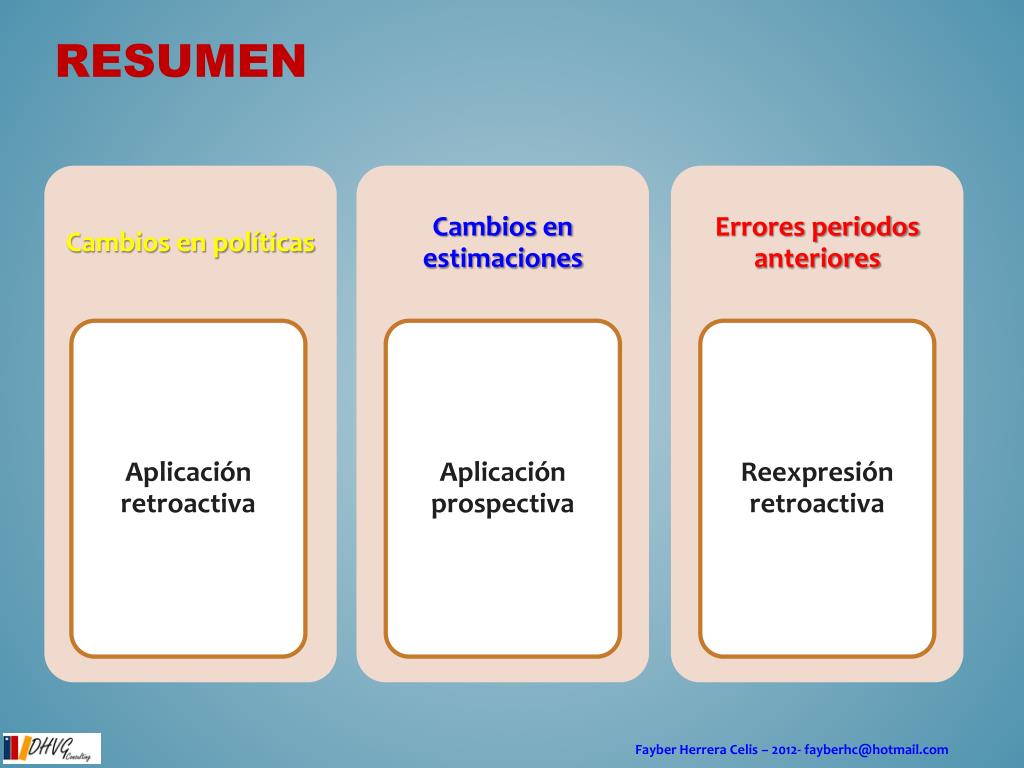 RESUMEN

Cambios en políticas

Aplicación retroactiva

Cambios en estimaciones

Aplicación prospectiva

Errores periodos anteriores

Reexpresión retroactiva

DHVG Consulting

Fayber Herrera Celis – 2012- fayberhc@hotmail.com